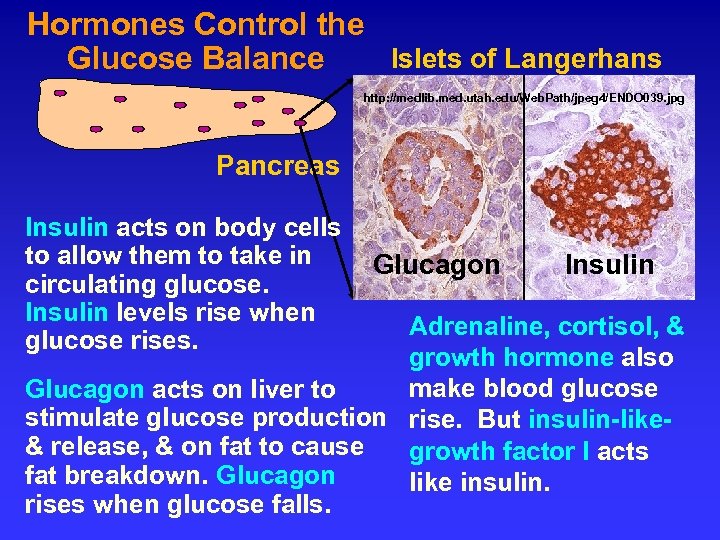 Hormones Control the Glucose Balance

Islets of Langerhans

http://medlib.med.utah.edu/WebPath/jpeg4/ENDO039.jpg

Pancreas

Glucagon

Insulin

Insulin acts on body cells to allow them to take in circulating glucose. Insulin levels rise when glucose rises.

Glucagon acts on liver to stimulate glucose production & release, & on fat to cause fat breakdown. Glucagon rises when glucose falls.

Adrenaline, cortisol, & growth hormone also make blood glucose rise. But insulin-like-growth factor I acts like insulin.